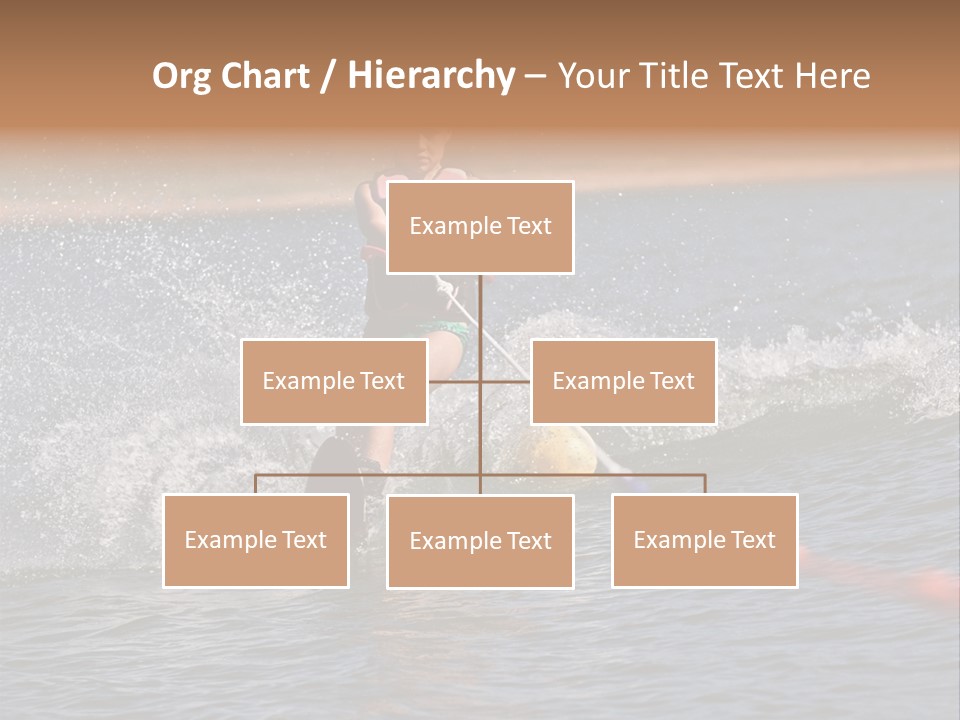 Org Chart / Hierarchy – Your Title Text Here

Example Text

Example Text

Example Text

Example Text

Example Text

Example Text